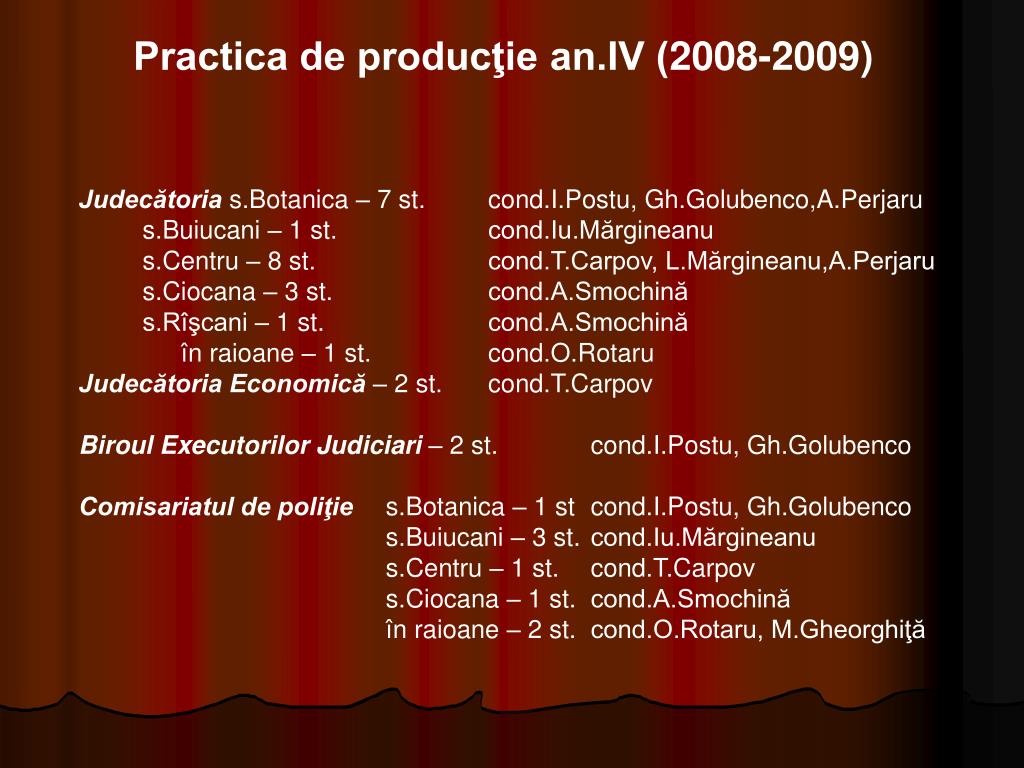 Practica de producţie an.IV (2008-2009)

Judecătoria s.Botanica – 7 st. cond.I.Postu, Gh.Golubenco,A.Perjaru
s.Buiucani – 1 st. cond.Iu.Mărgineanu
s.Centru – 8 st. cond.T.Carpov, L.Mărgineanu,A.Perjaru
s.Ciocana – 3 st. cond.A.Smochină
s.Rîşcani – 1 st. cond.A.Smochină
în raioane – 1 st. cond.O.Rotaru
Judecătoria Economică – 2 st. cond.T.Carpov

Biroul Executorilor Judiciari – 2 st. cond.I.Postu, Gh.Golubenco

Comisariatul de poliţie s.Botanica – 1 st cond.I.Postu, Gh.Golubenco
s.Buiucani – 3 st. cond.Iu.Mărgineanu
s.Centru – 1 st. cond.T.Carpov
s.Ciocana – 1 st. cond.A.Smochină
în raioane – 2 st. cond.O.Rotaru, M.Gheorghiţă